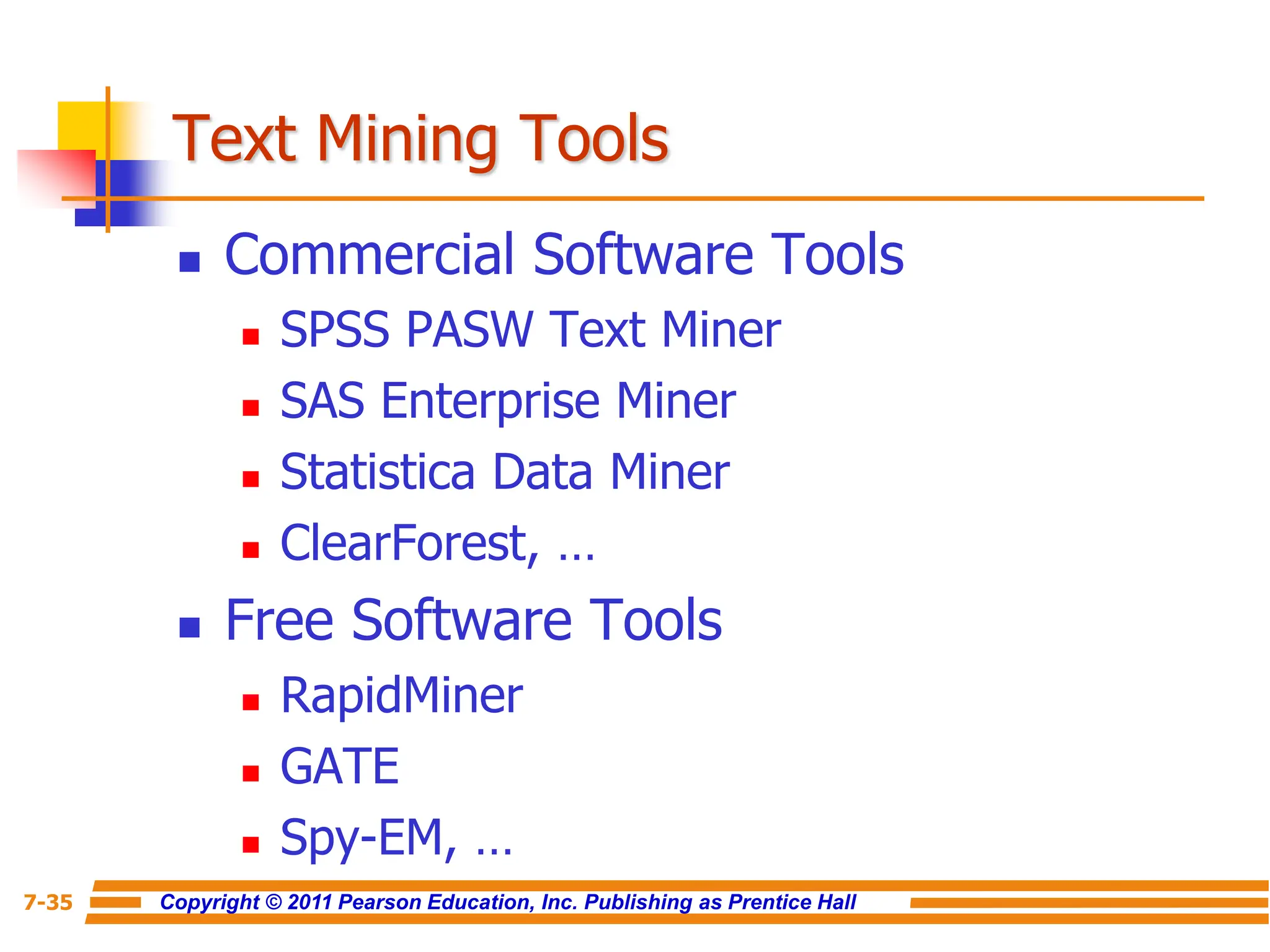 Text Mining Tools

- Commercial Software Tools
  - SPSS PASW Text Miner
  - SAS Enterprise Miner
  - Statistica Data Miner
  - ClearForest, …
- Free Software Tools
  - RapidMiner
  - GATE
  - Spy-EM, …

7-35 Copyright © 2011 Pearson Education, Inc. Publishing as Prentice Hall